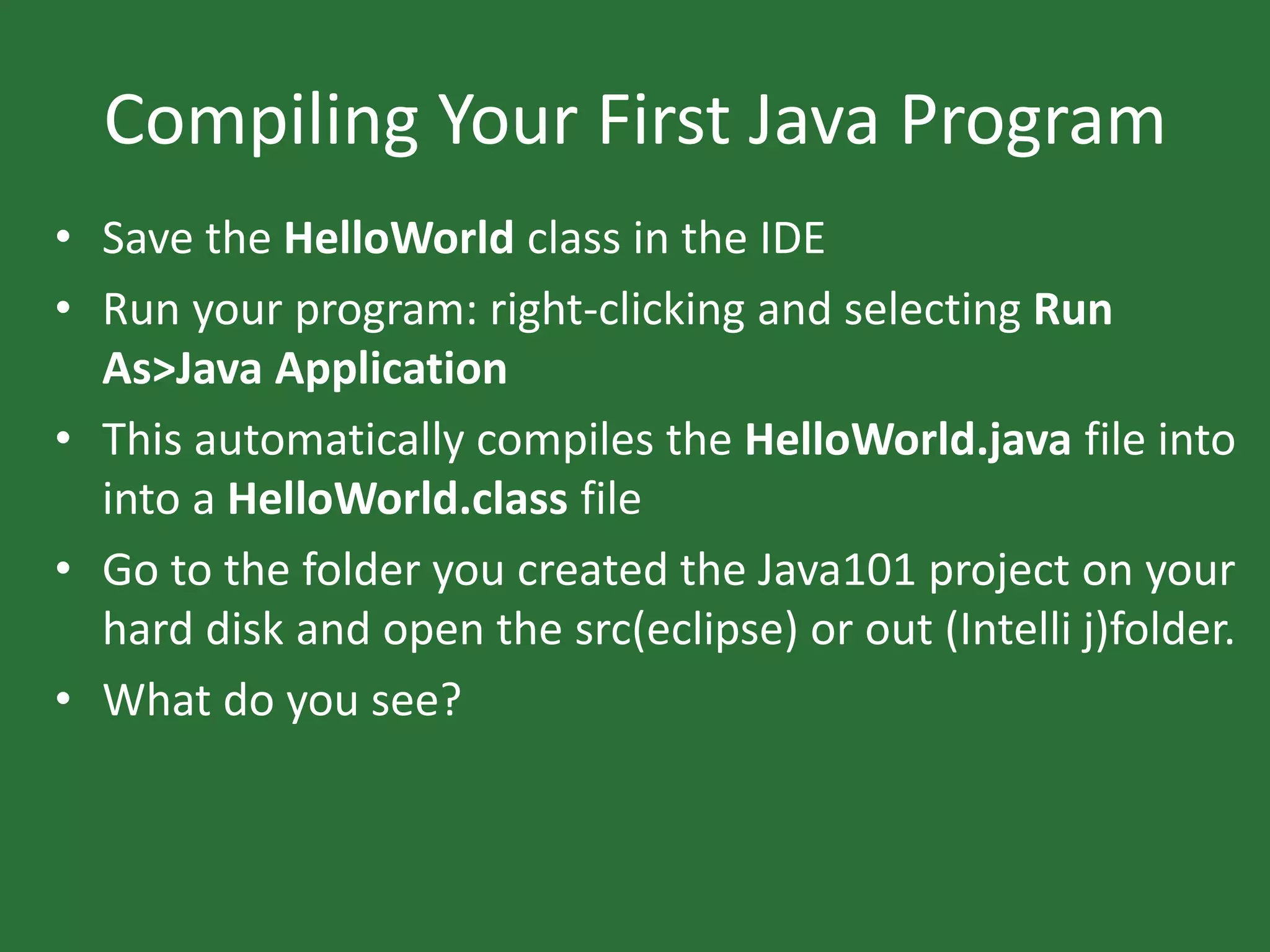 Compiling Your First Java Program

• Save the HelloWorld class in the IDE
• Run your program: right-clicking and selecting Run As>Java Application
• This automatically compiles the HelloWorld.java file into into a HelloWorld.class file
• Go to the folder you created the Java101 project on your hard disk and open the src(eclipse) or out (Intelli j)folder.
• What do you see?